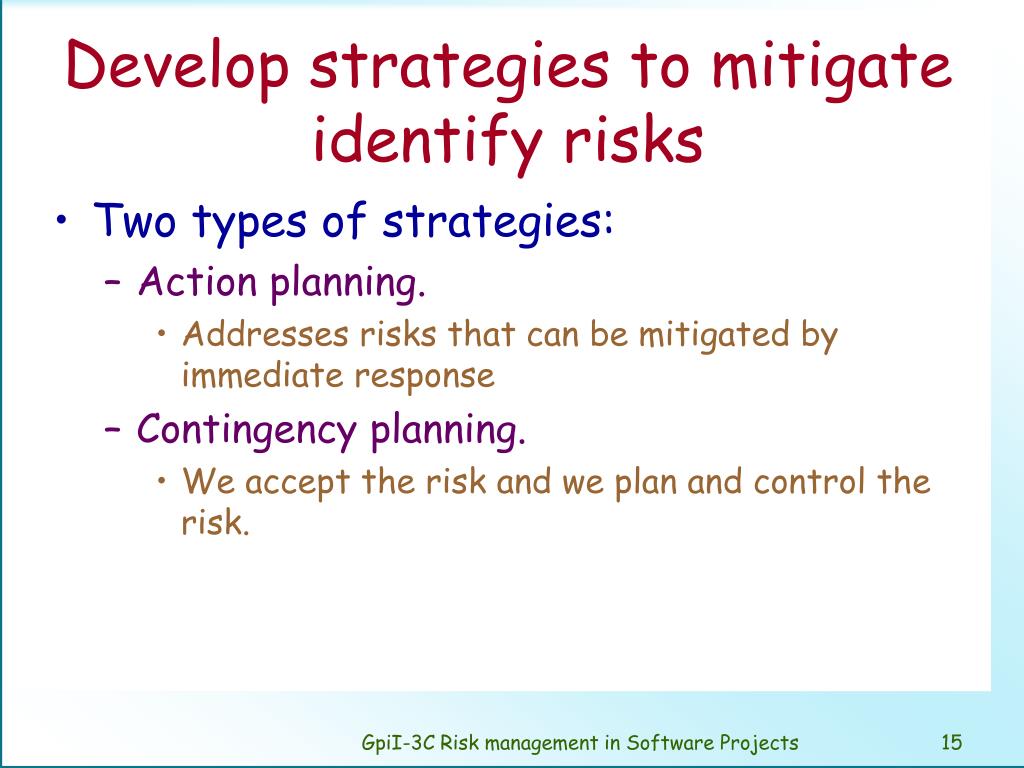 Develop strategies to mitigate identify risks

• Two types of strategies:
– Action planning.
• Addresses risks that can be mitigated by immediate response
– Contingency planning.
• We accept the risk and we plan and control the risk.

GpiI-3C Risk management in Software Projects 15